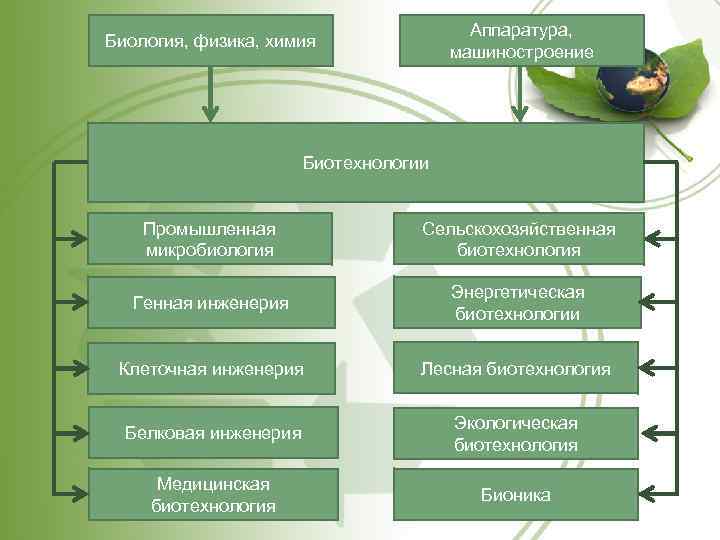 Биология, физика, химия

Аппаратура, машиностроение

Биотехнологии

Промышленная микробиология

Генная инженерия

Клеточная инженерия

Белковая инженерия

Медицинская биотехнология

Сельскохозяйственная биотехнология

Энергетическая биотехнологии

Лесная биотехнология

Экологическая биотехнология

Бионика